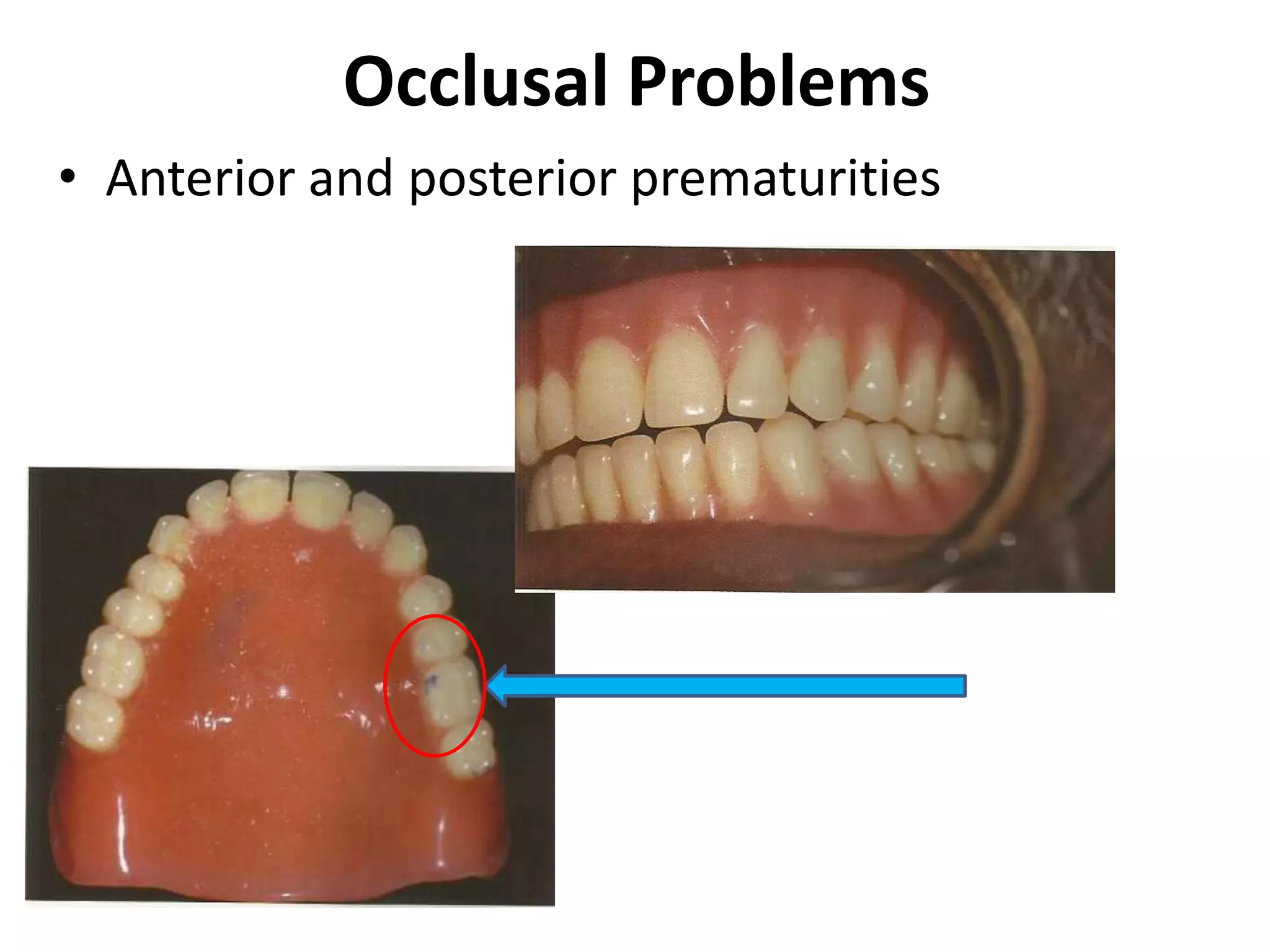 Occlusal Problems

• Anterior and posterior prematurities